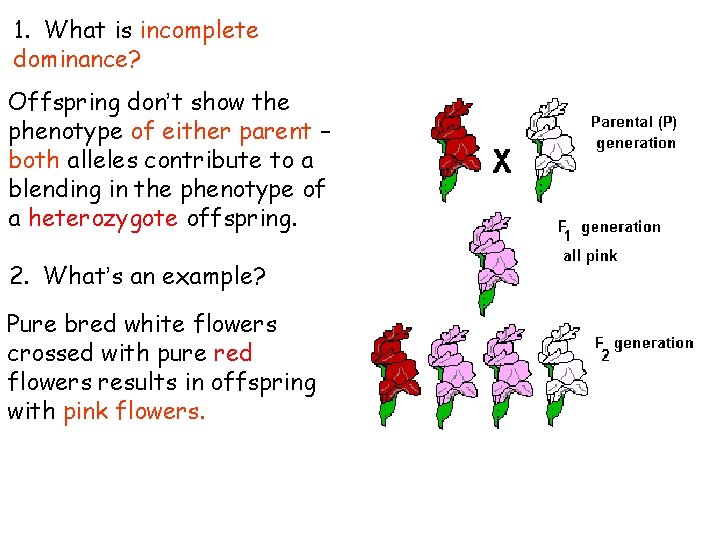 1. What is incomplete dominance?

Offspring don't show the phenotype of either parent – both alleles contribute to a blending in the phenotype of a heterozygote offspring.

2. What's an example?

Pure bred white flowers crossed with pure red flowers results in offspring with pink flowers.

X

Parental (P) generation

$F_1$ generation all pink

$F_2$ generation